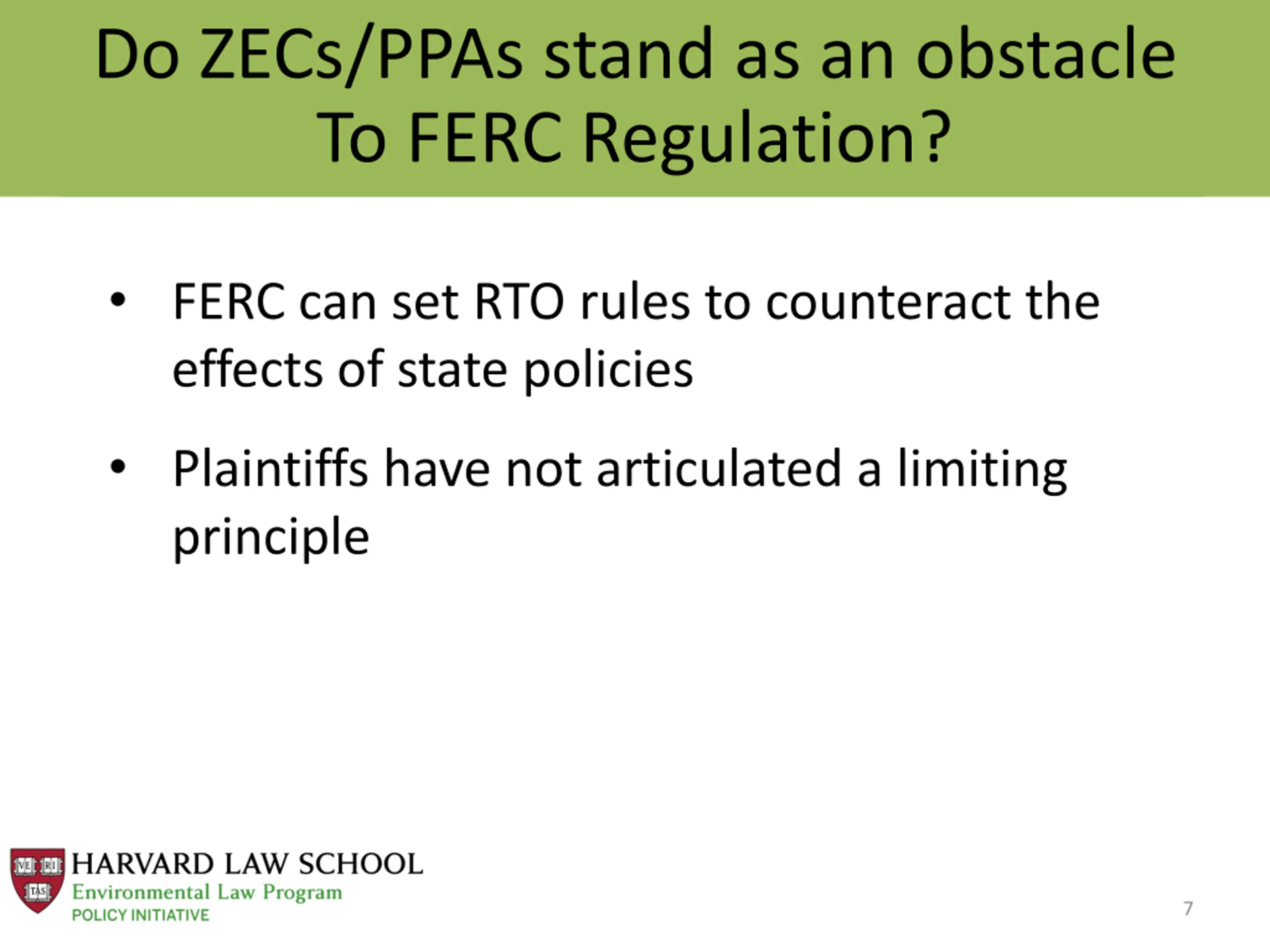 Do ZECs/PPAs stand as an obstacle To FERC Regulation?

• FERC can set RTO rules to counteract the effects of state policies

• Plaintiffs have not articulated a limiting principle

VE RI TAS

HARVARD LAW SCHOOL
Environmental Law Program
POLICY INITIATIVE

7